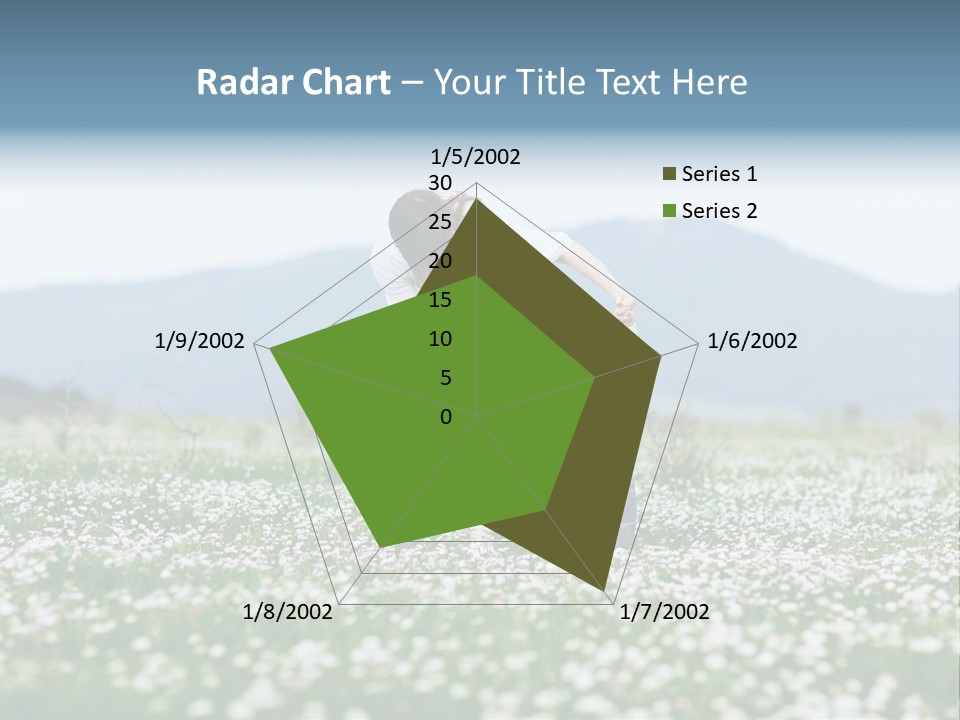 Radar Chart – Your Title Text Here

1/5/2002
30
25
20
15
10
5
0

Series 1
Series 2

1/6/2002
1/7/2002
1/8/2002
1/9/2002